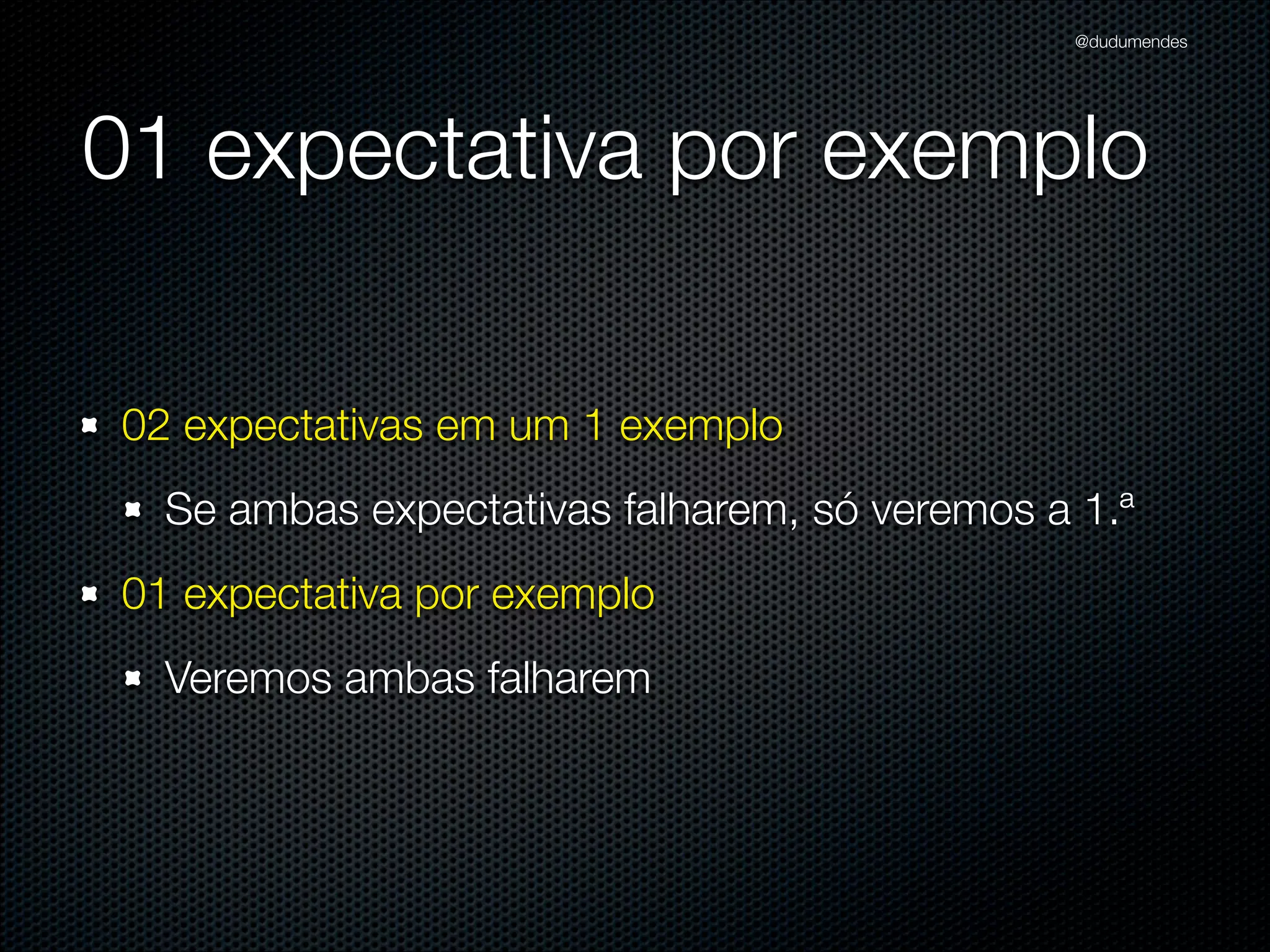 @dudumendes

01 expectativa por exemplo

- 02 expectativas em um 1 exemplo
  - Se ambas expectativas falharem, só veremos a 1.ª
- 01 expectativa por exemplo
  - Veremos ambas falharem